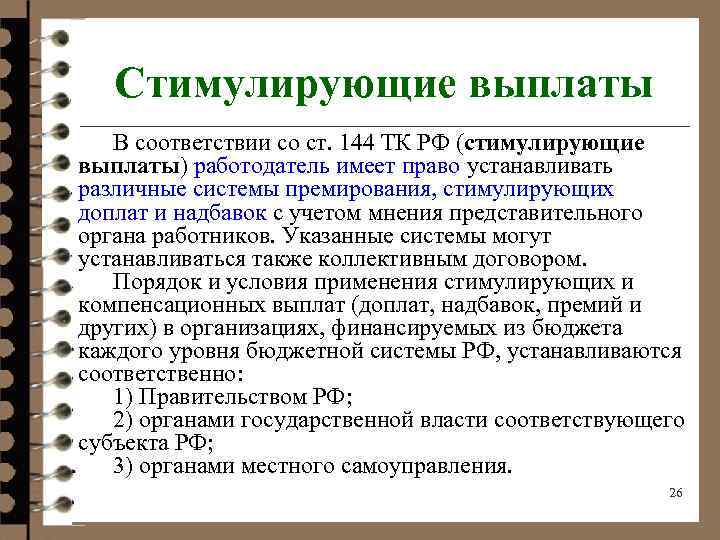 Стимулирующие выплаты

В соответствии со ст. 144 ТК РФ (стимулирующие выплаты) работодатель имеет право устанавливать различные системы премирования, стимулирующих доплат и надбавок с учетом мнения представительного органа работников. Указанные системы могут устанавливаться также коллективным договором.

Порядок и условия применения стимулирующих и компенсационных выплат (доплат, надбавок, премий и других) в организациях, финансируемых из бюджета каждого уровня бюджетной системы РФ, устанавливаются соответственно:

1) Правительством РФ;

2) органами государственной власти соответствующего субъекта РФ;

3) органами местного самоуправления.

26